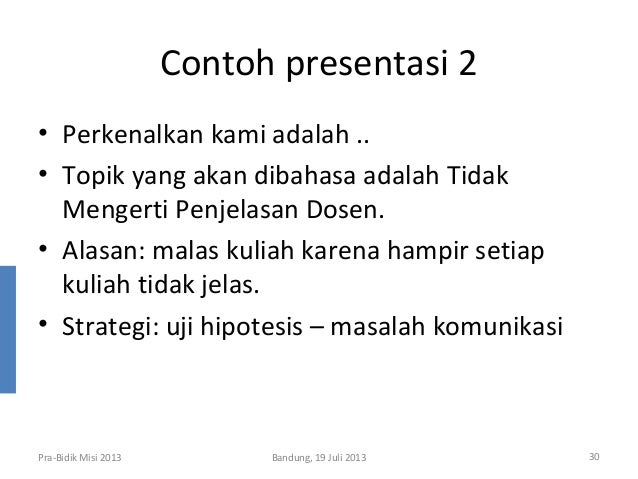 Contoh presentasi 2

• Perkenalkan kami adalah ..
• Topik yang akan dibahasa adalah Tidak Mengerti Penjelasan Dosen.
• Alasan: malas kuliah karena hampir setiap kuliah tidak jelas.
• Strategi: uji hipotesis – masalah komunikasi

Pra-Bidik Misi 2013
Bandung, 19 Juli 2013
30